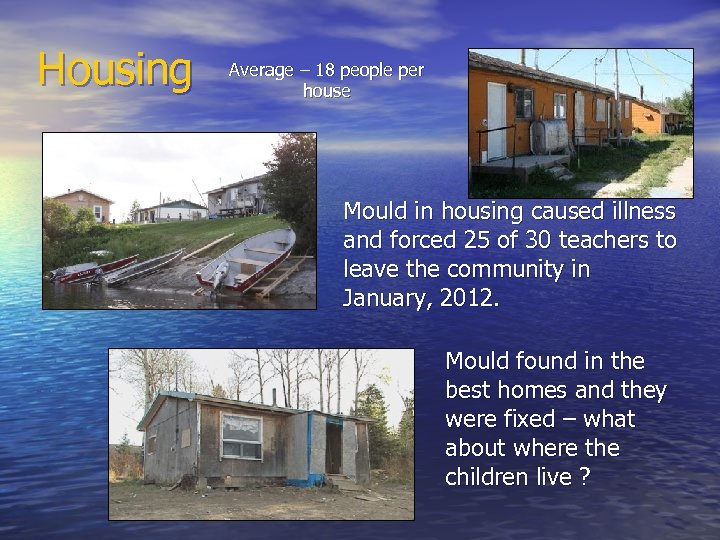 Housing

Average – 18 people per house

Mould in housing caused illness and forced 25 of 30 teachers to leave the community in January, 2012.

Mould found in the best homes and they were fixed – what about where the children live ?